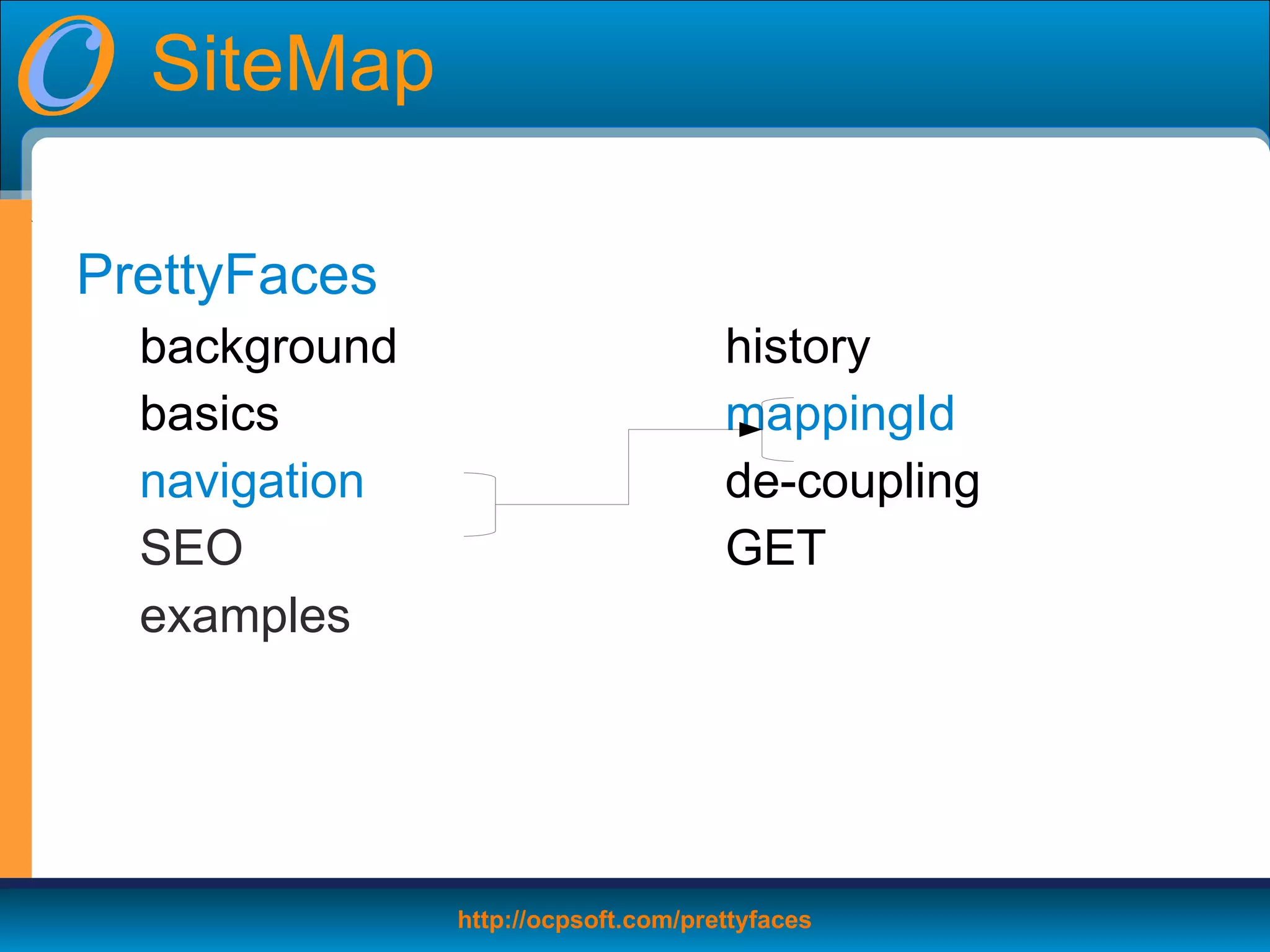 SiteMap

PrettyFaces

background
basics
navigation
SEO
examples

history
mappingId
de-coupling
GET

http://ocpsoft.com/prettyfaces